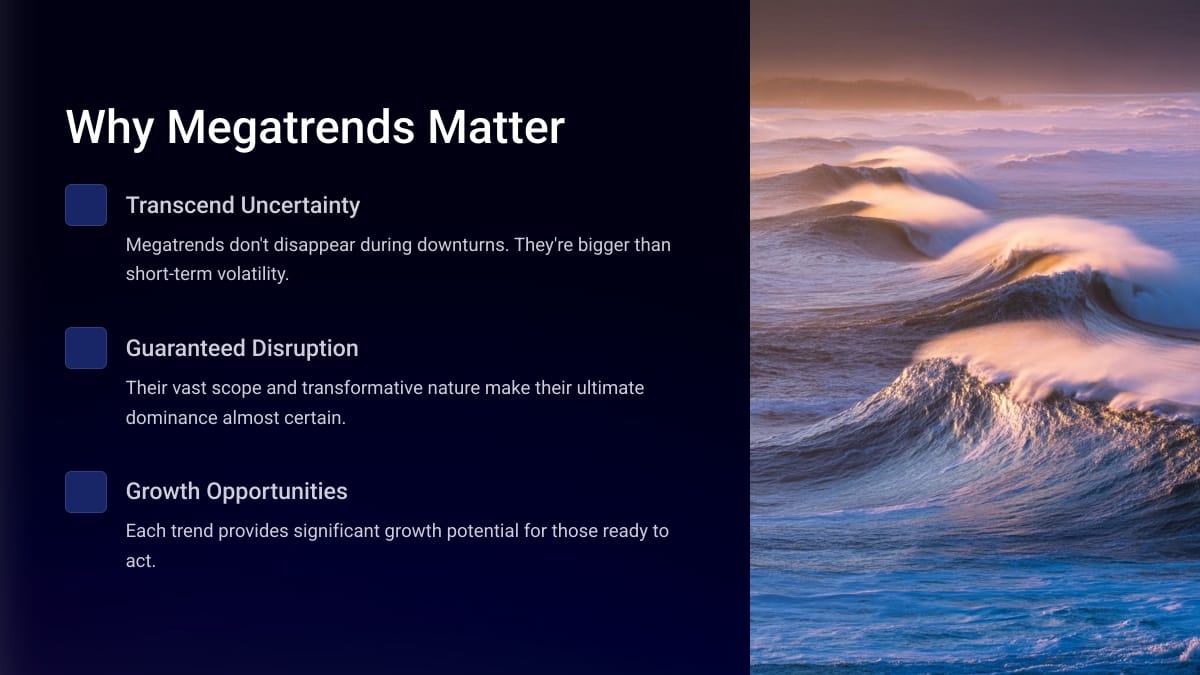 Why Megatrends Matter

Transcend Uncertainty

Megatrends don't disappear during downturns. They're bigger than short-term volatility.

Guaranteed Disruption

Their vast scope and transformative nature make their ultimate dominance almost certain.

Growth Opportunities

Each trend provides significant growth potential for those ready to act.